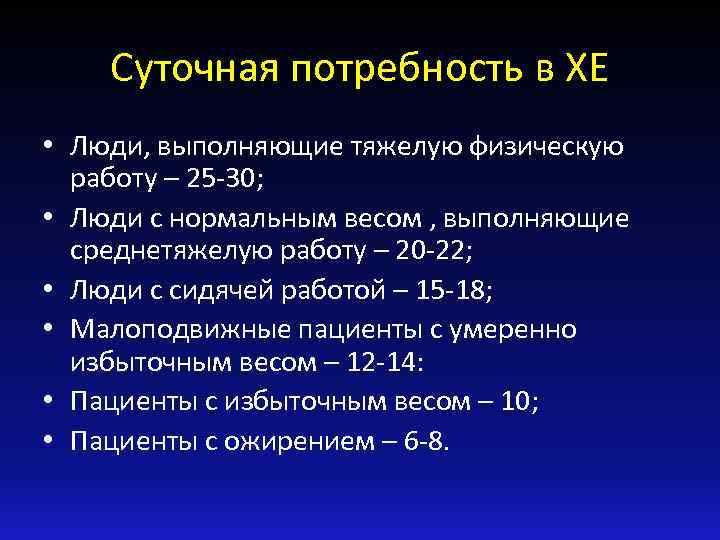 Суточная потребность в ХЕ

• Люди, выполняющие тяжелую физическую работу – 25-30;
• Люди с нормальным весом , выполняющие среднетяжелую работу – 20-22;
• Люди с сидячей работой – 15-18;
• Малоподвижные пациенты с умеренно избыточным весом – 12-14:
• Пациенты с избыточным весом – 10;
• Пациенты с ожирением – 6-8.